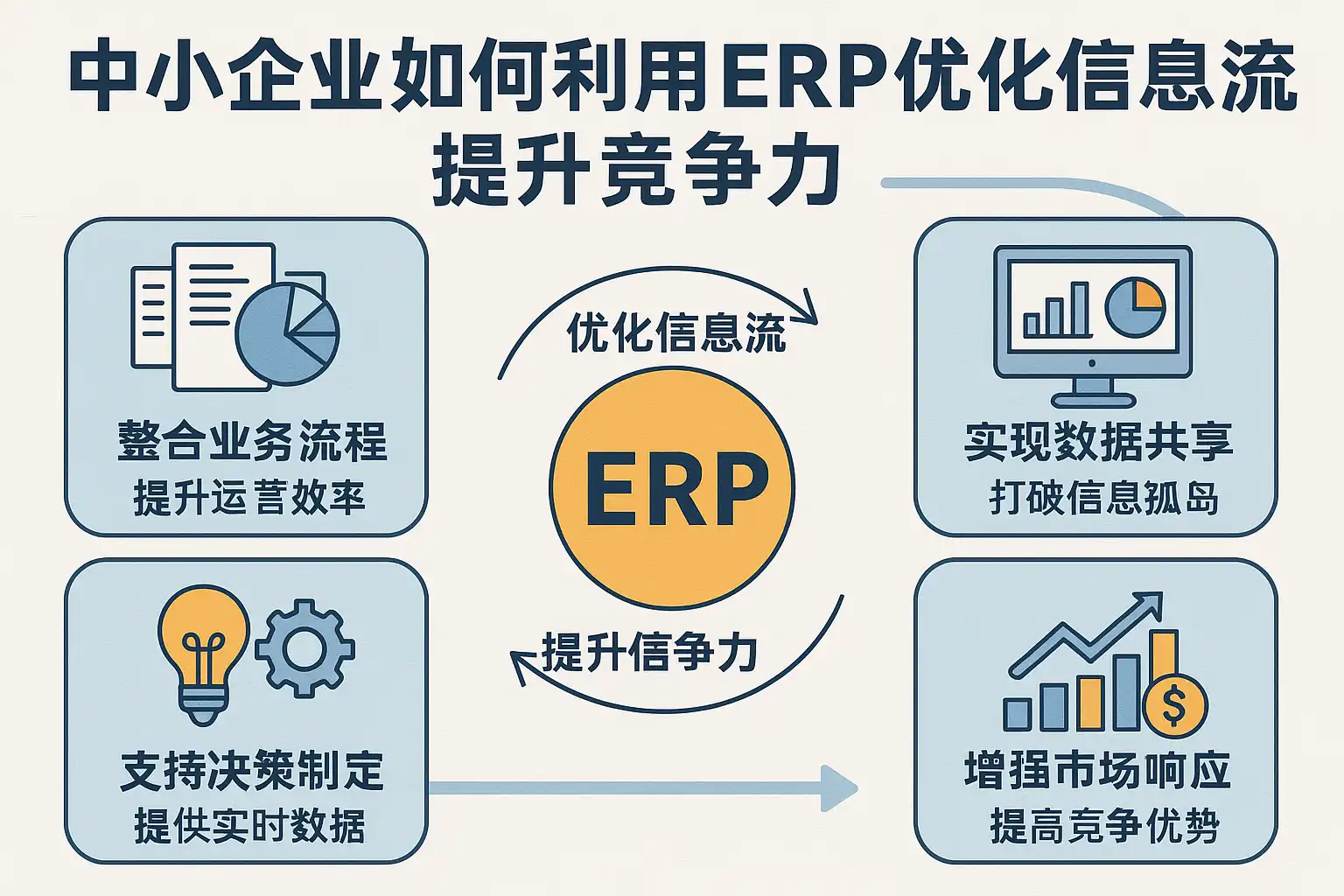 中小企业如何利用ERP优化信息流提升竞争力

整合业务流程
提升运营效率

优化信息流

ERP

提升信争力

实现数据共享
打破信息孤岛

支持决策制定
提供实时数据

增强市场响应
提高竞争优势